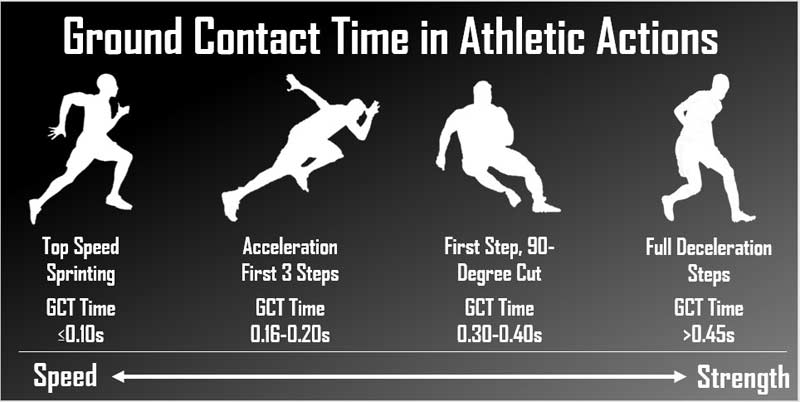 Ground Contact Time in Athletic Actions

Top Speed Sprinting
GCT Time
≤0.10s

Acceleration First 3 Steps
GCT Time
0.16-0.20s

First Step, 90-Degree Cut
GCT Time
0.30-0.40s

Full Deceleration Steps
GCT Time
>0.45s

Speed

Strength